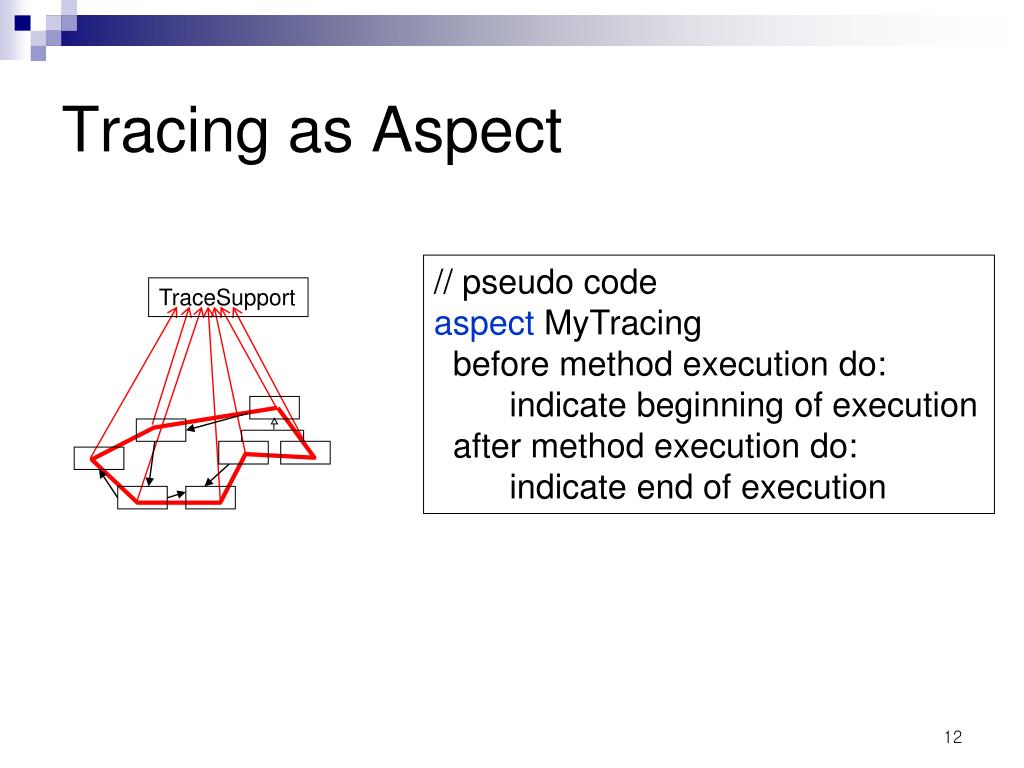 Tracing as Aspect

TraceSupport

// pseudo code
aspect MyTracing
before method execution do:
indicate beginning of execution
after method execution do:
indicate end of execution

12